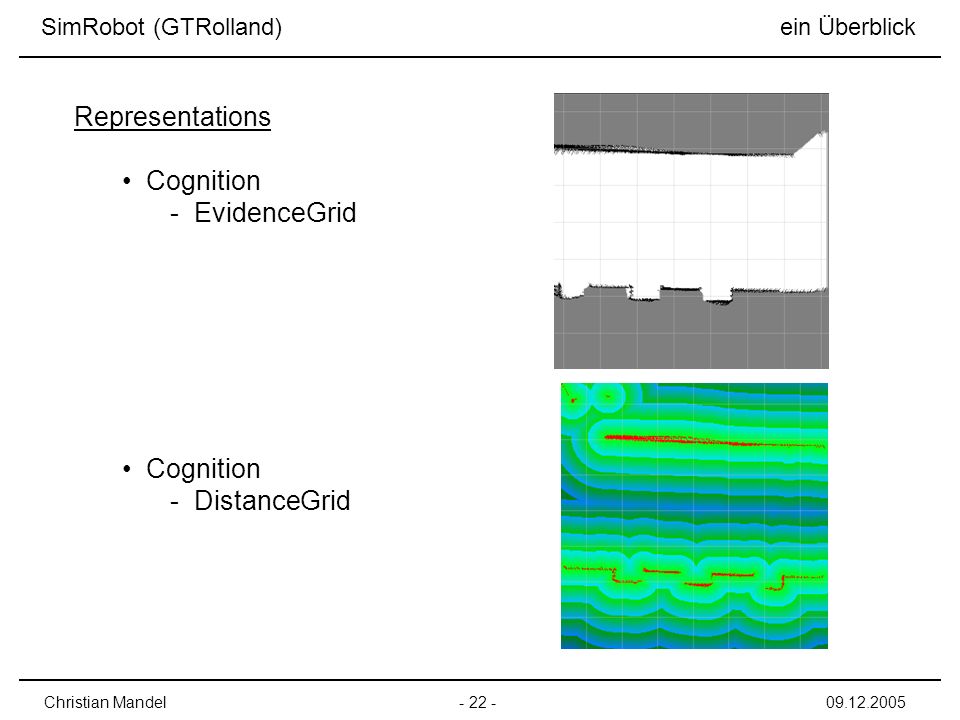 SimRobot (GTRolland)

ein Überblick

Representations

• Cognition
- EvidenceGrid

• Cognition
- DistanceGrid

Christian Mandel

- 22 -

09.12.2005